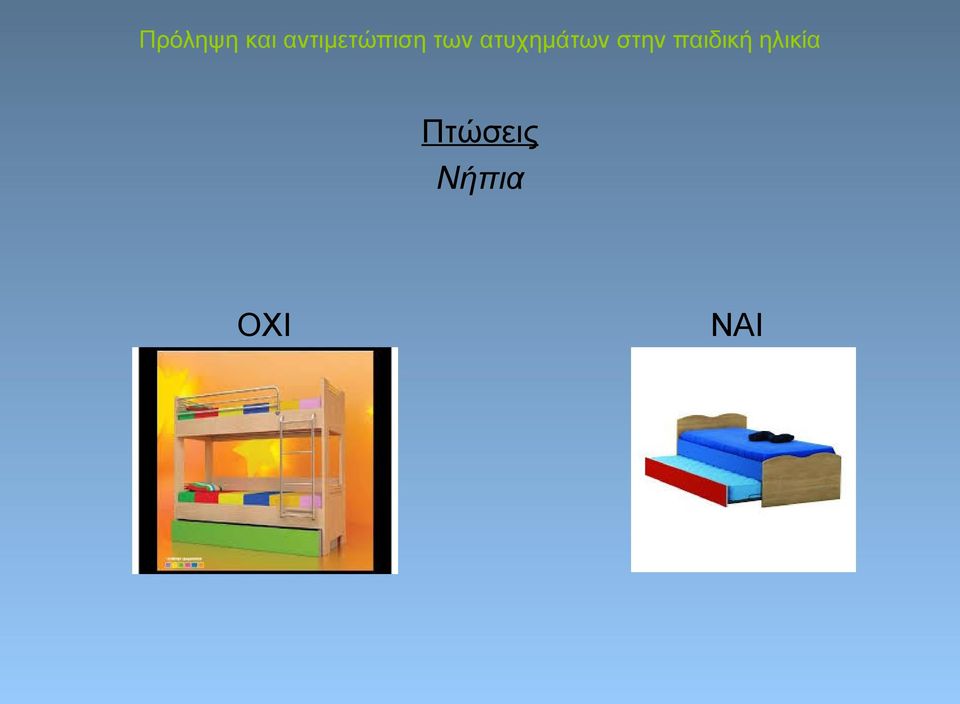 Πρόληψη και αντιμετώπιση των ατυχημάτων στην παιδική ηλικία

Πτώσεις
Νήπια

ΟΧΙ

ΝΑΙ